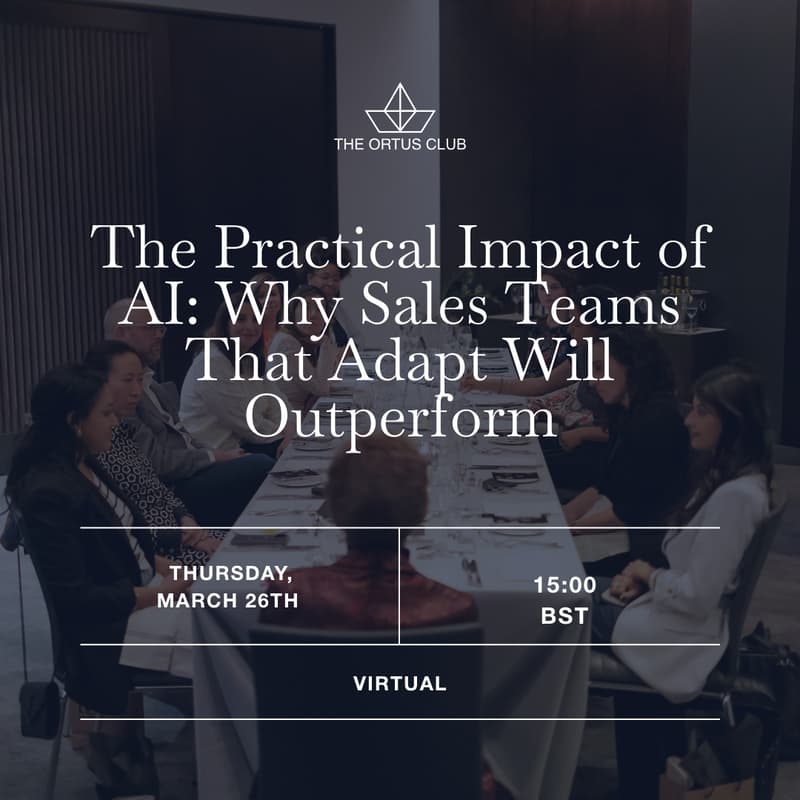 THE ORTUS CLUB

The Practical Impact of AI: Why Sales Teams That Adapt Will Outperform

THURSDAY, MARCH 26TH

15:00 BST

VIRTUAL